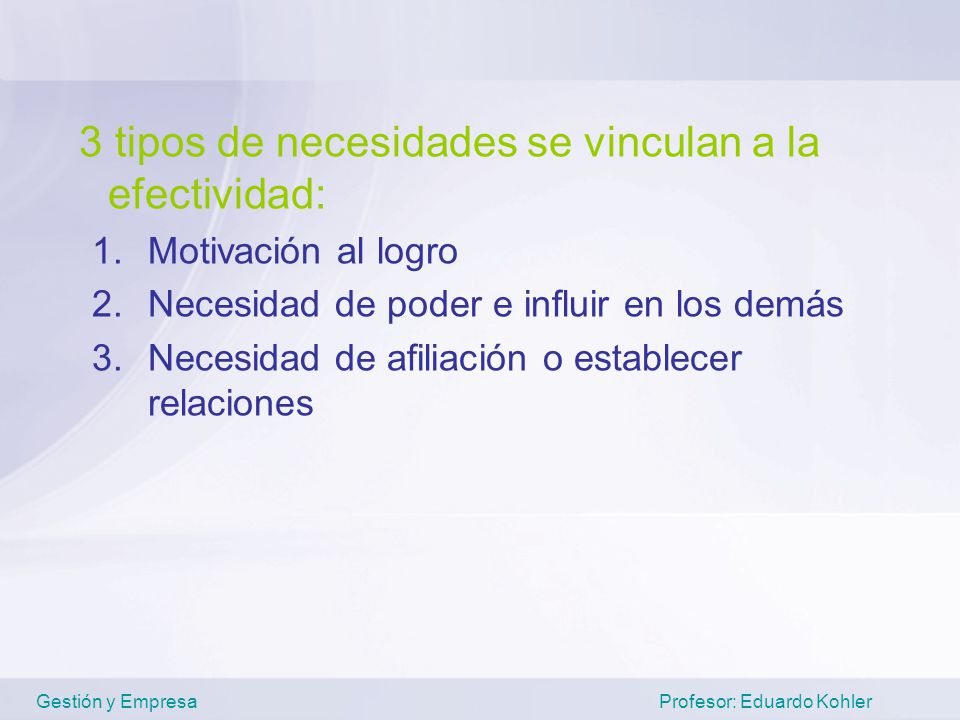 3 tipos de necesidades se vinculan a la efectividad:

1. Motivación al logro
2. Necesidad de poder e influir en los demás
3. Necesidad de afiliación o establecer relaciones

Gestión y Empresa

Profesor: Eduardo Kohler